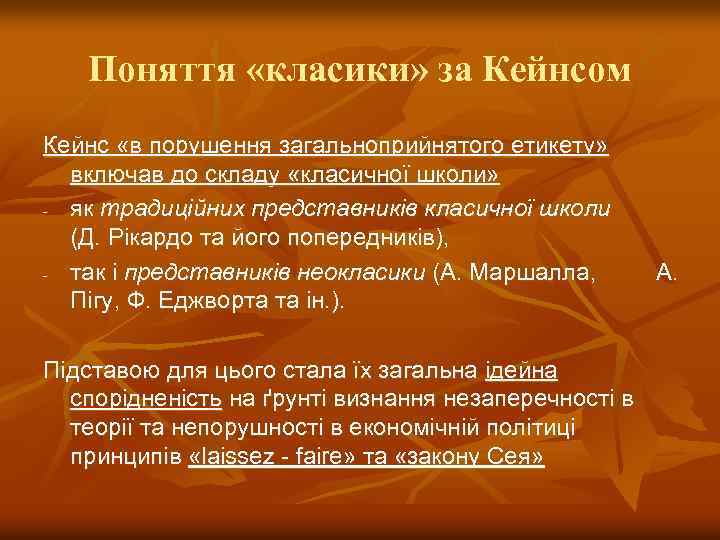 Поняття «класики» за Кейнсом

Кейнс «в порушення загальноприйнятого етикету» включав до складу «класичної школи»

- як традиційних представників класичної школи (Д. Рікардо та його попередників),
- так і представників неокласики (А. Маршалла, А. Пігу, Ф. Еджворта та ін.).

Підставою для цього стала їх загальна ідейна спорідненість на ґрунті визнання незаперечності в теорії та непорушності в економічній політиці принципів «laissez - faire» та «закону Сея»